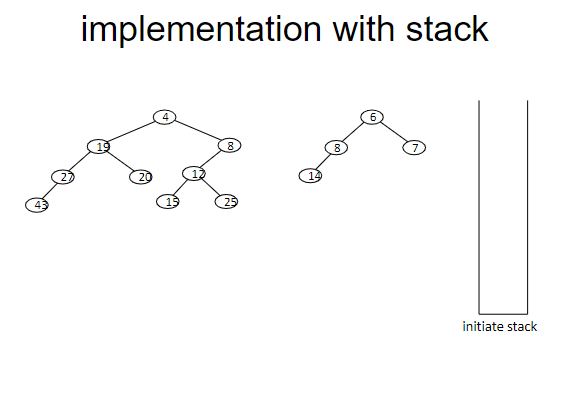 implementation with stack

4
19
8
27
20
12
43
15
25

6
8
7
14

initiate stack